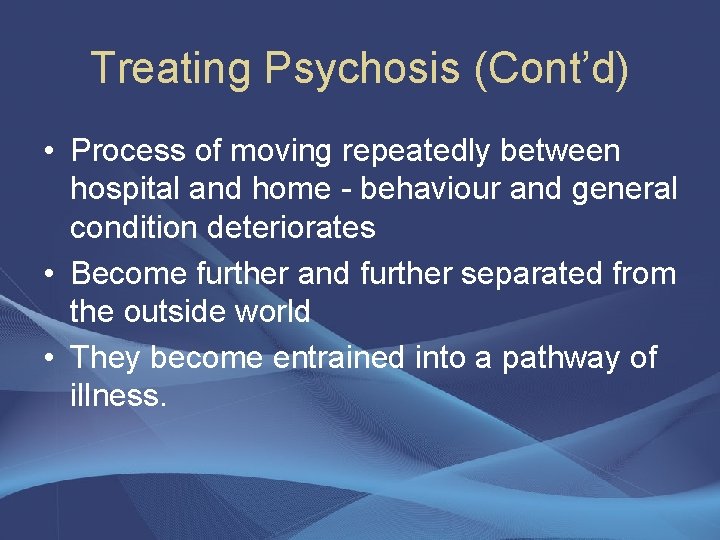 Treating Psychosis (Cont'd)

• Process of moving repeatedly between hospital and home - behaviour and general condition deteriorates
• Become further and further separated from the outside world
• They become entrained into a pathway of illness.